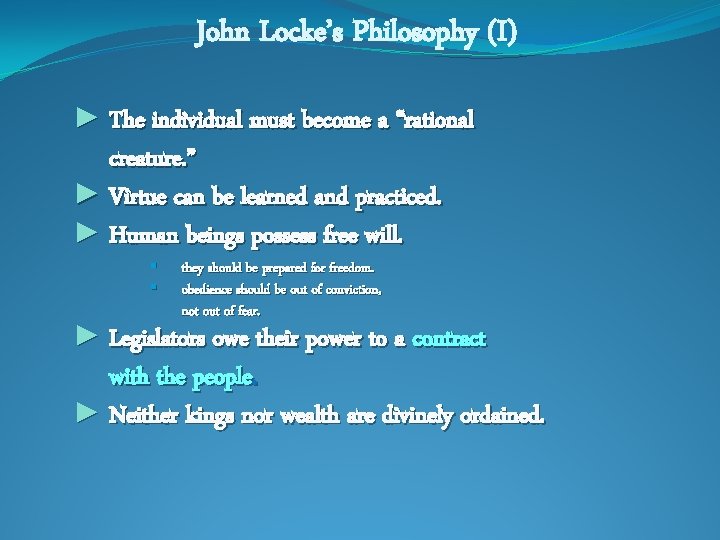 John Locke's Philosophy (I)

The individual must become a "rational creature."

Virtue can be learned and practiced.

Human beings possess free will.

they should be prepared for freedom.

obedience should be out of conviction, not out of fear.

Legislators owe their power to a contract with the people.

Neither kings nor wealth are divinely ordained.